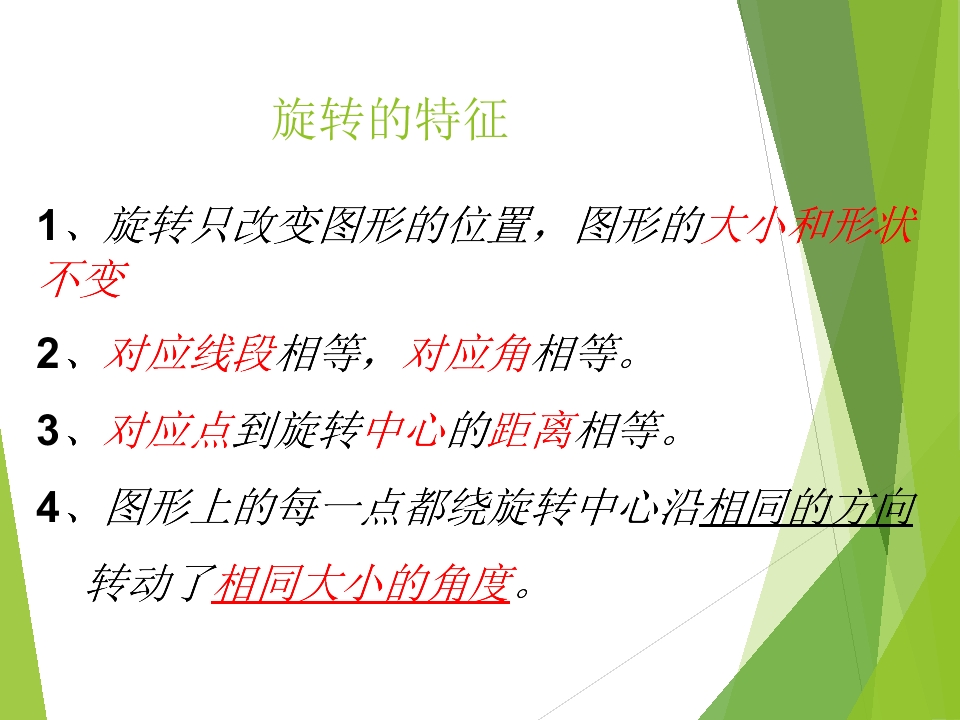 旋转的特征

1、旋转只改变图形的位置，图形的大小和形状不变

2、对应线段相等，对应角相等。

3、对应点到旋转中心的距离相等。

4、图形上的每一点都绕旋转中心沿相同的方向转动了相同大小的角度。